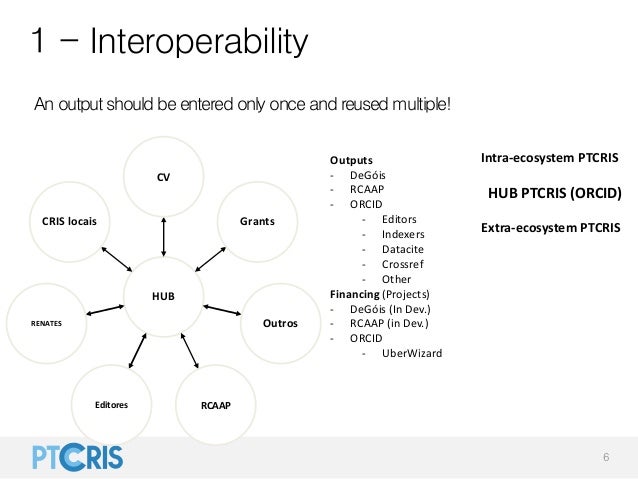 1 – Interoperability

An output should be entered only once and reused multiple!

CV

CRIS locais

Grants

HUB

RENATES

Outros

Editores

RCAAP

Outputs
- DeGóis
- RCAAP
- ORCID
  - Editors
  - Indexers
  - Datacite
  - Crossref
  - Other

Financing (Projects)
- DeGóis (In Dev.)
- RCAAP (in Dev.)
- ORCID
  - UberWizard

Intra-ecosystem PTCRIS

HUB PTCRIS (ORCID)

Extra-ecosystem PTCRIS

PTCRIS

6